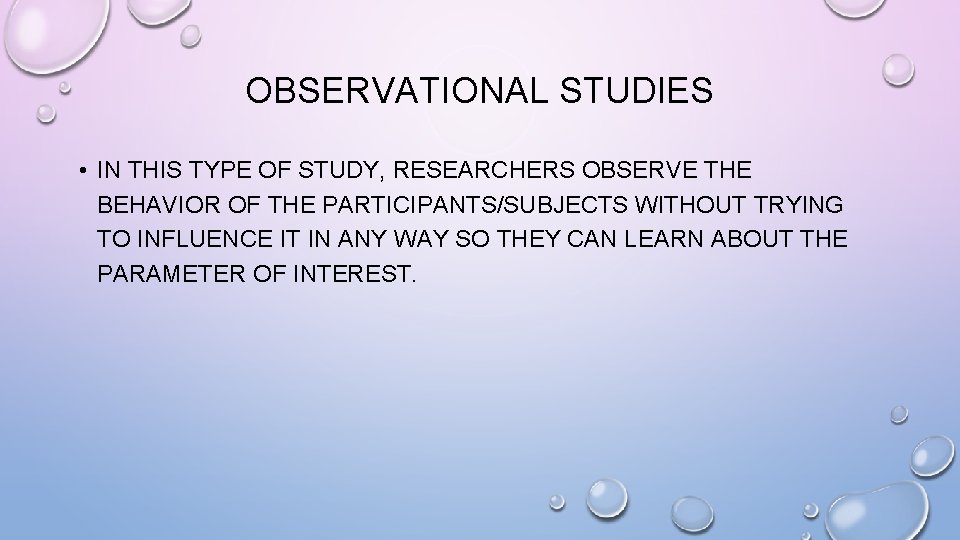 OBSERVATIONAL STUDIES

• IN THIS TYPE OF STUDY, RESEARCHERS OBSERVE THE BEHAVIOR OF THE PARTICIPANTS/SUBJECTS WITHOUT TRYING TO INFLUENCE IT IN ANY WAY SO THEY CAN LEARN ABOUT THE PARAMETER OF INTEREST.